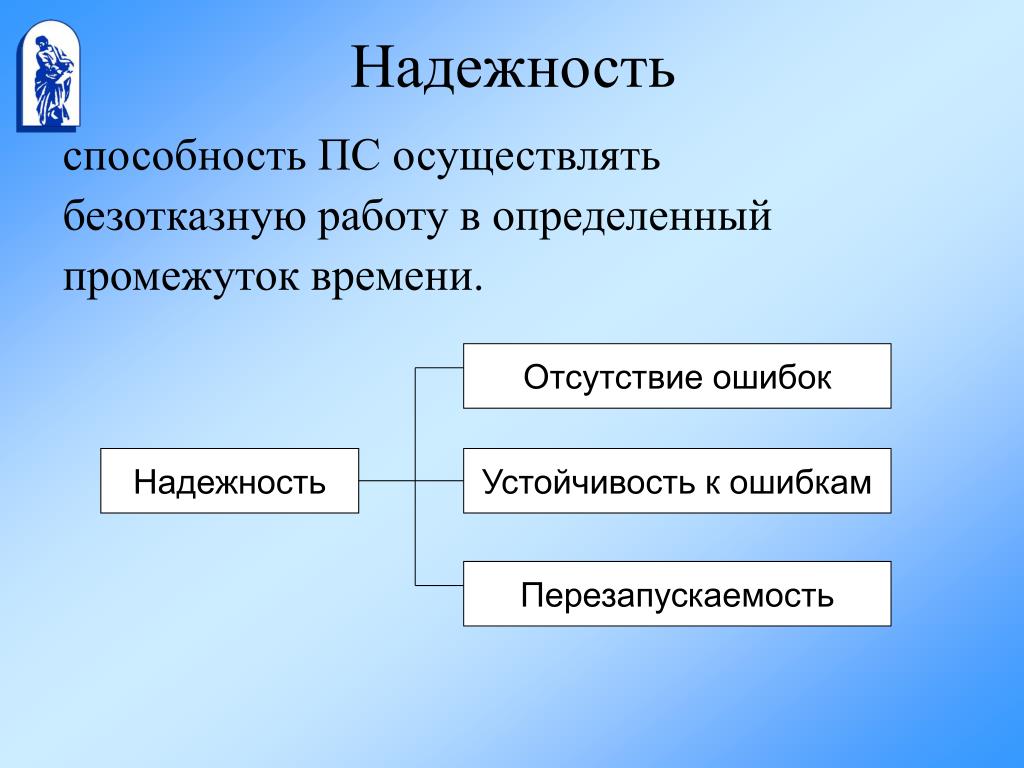 Надежность

способность ПС осуществлять безотказную работу в определенный промежуток времени.

Надежность

Отсутствие ошибок

Устойчивость к ошибкам

Перезапускаемость